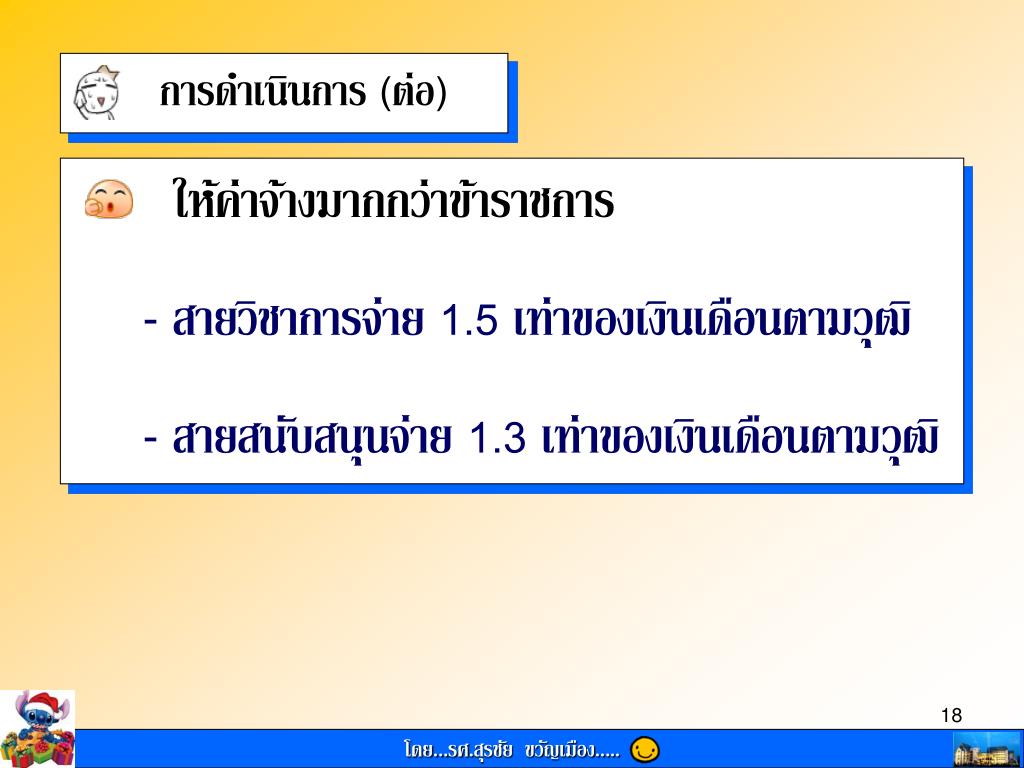 การดำเนินการ (ต่อ)

ให้ค่าจ้างมากกว่าข้าราชการ

- สายวิชาการจ่าย 1.5 เท่าของเงินเดือนตามวุฒิ

- สายสนับสนุนจ่าย 1.3 เท่าของเงินเดือนตามวุฒิ

18

โดย...รศ.สุรชัย ขวัญเมือง.....